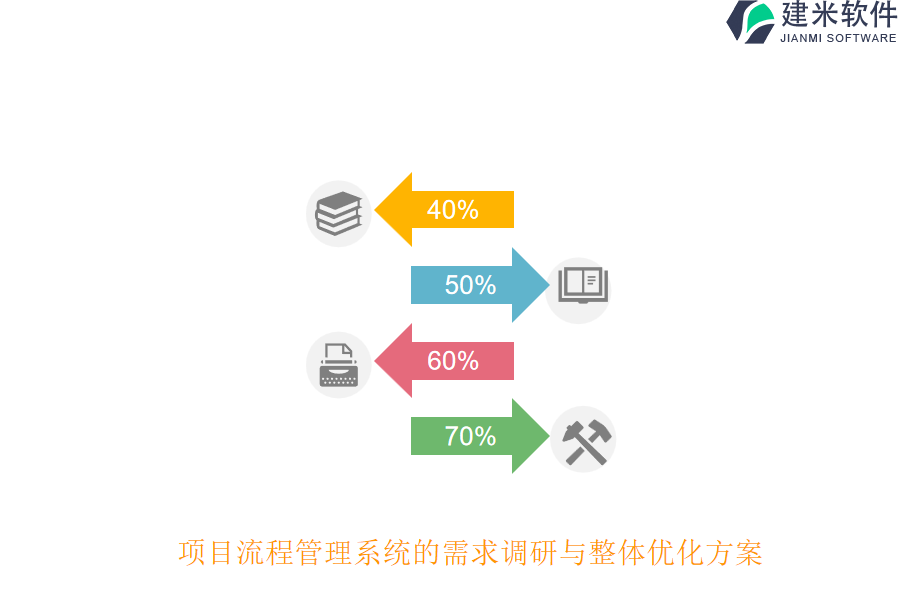 建米软件
JIANMI SOFTWARE

40%

50%

60%

70%

项目流程管理系统的需求调研与整体优化方案